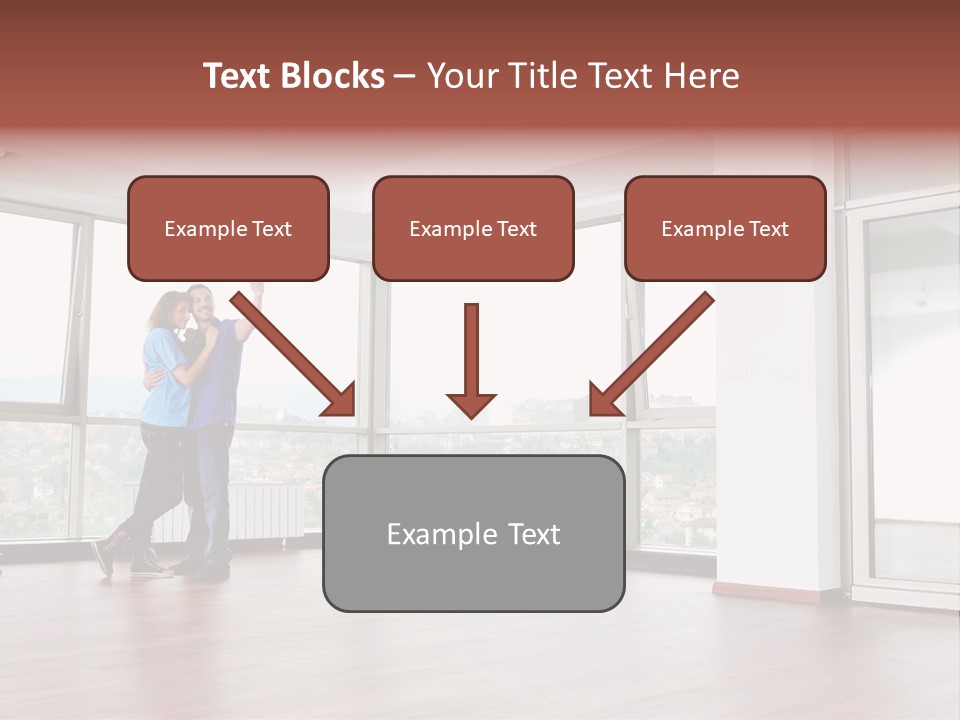 Text Blocks – Your Title Text Here

Example Text

Example Text

Example Text

Example Text